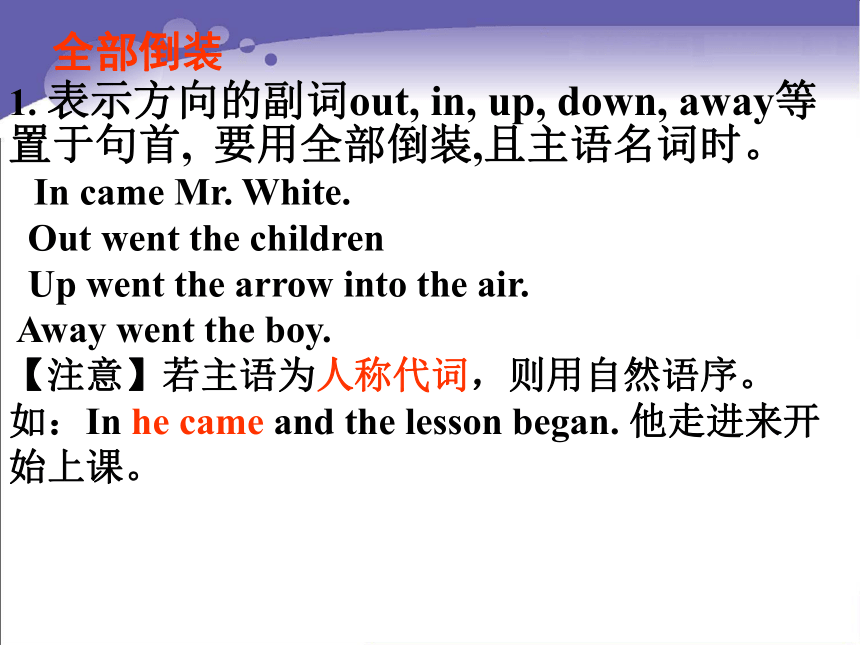 全部倒装

1. 表示方向的副词out, in, up, down, away等置于句首，要用全部倒装,且主语名词时。

In came Mr. White.

Out went the children

Up went the arrow into the air.

Away went the boy.

【注意】若主语为人称代词，则用自然语序。

如：In he came and the lesson began. 他走进来开始上课。